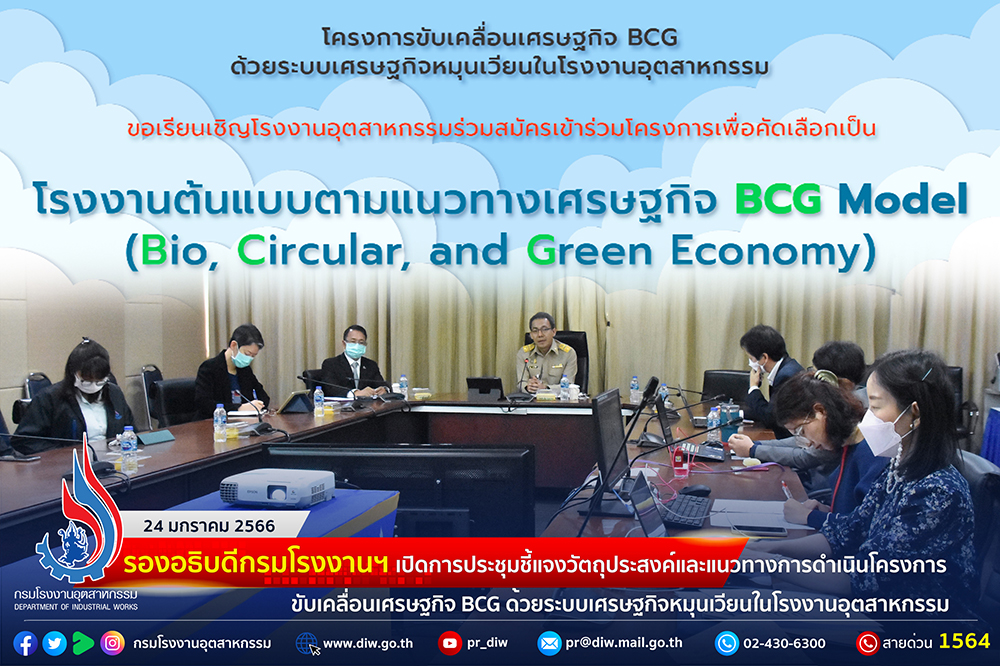 โครงการขับเคลื่อนเศรษฐกิจ BCG
ด้วยระบบเศรษฐกิจหมุนเวียนในโรงงานอุตสาหกรรม

ขอเรียนเชิญโรงงานอุตสาหกรรมร่วมสมัครเข้าร่วมโครงการเพื่อคัดเลือกเป็น

โรงงานต้นแบบตามแนวทางเศรษฐกิจ BCG Model
(Bio, Circular, and Green Economy)

24 มกราคม 2566

รองอธิบดีกรมโรงงานฯ เปิดการประชุมชี้แจงวัตถุประสงค์และแนวทางการดำเนินโครงการ
ขับเคลื่อนเศรษฐกิจ BCG ด้วยระบบเศรษฐกิจหมุนเวียนในโรงงานอุตสาหกรรม

กรมโรงงานอุตสาหกรรม
DEPARTMENT OF INDUSTRIAL WORKS

กรมโรงงานอุตสาหกรรม www.diw.go.th pr_diw pr@diw.mail.go.th 02-430-6300 สายด่วน 1564